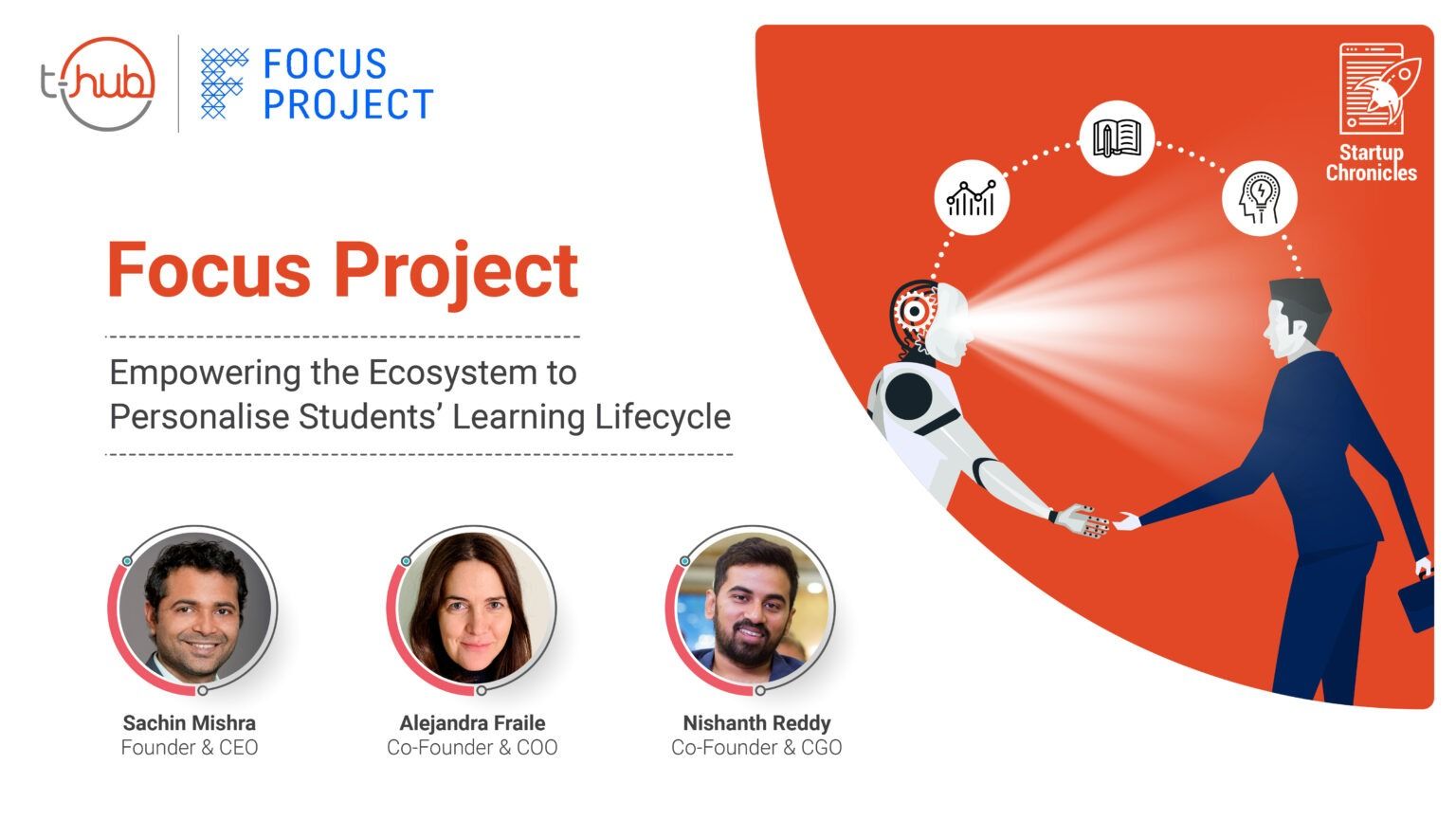 t-hub

FOCUS PROJECT

Startup Chronicles

Focus Project

Empowering the Ecosystem to Personalise Students' Learning Lifecycle

Sachin Mishra
Founder & CEO

Alejandra Fraile
Co-Founder & COO

Nishanth Reddy
Co-Founder & CGO